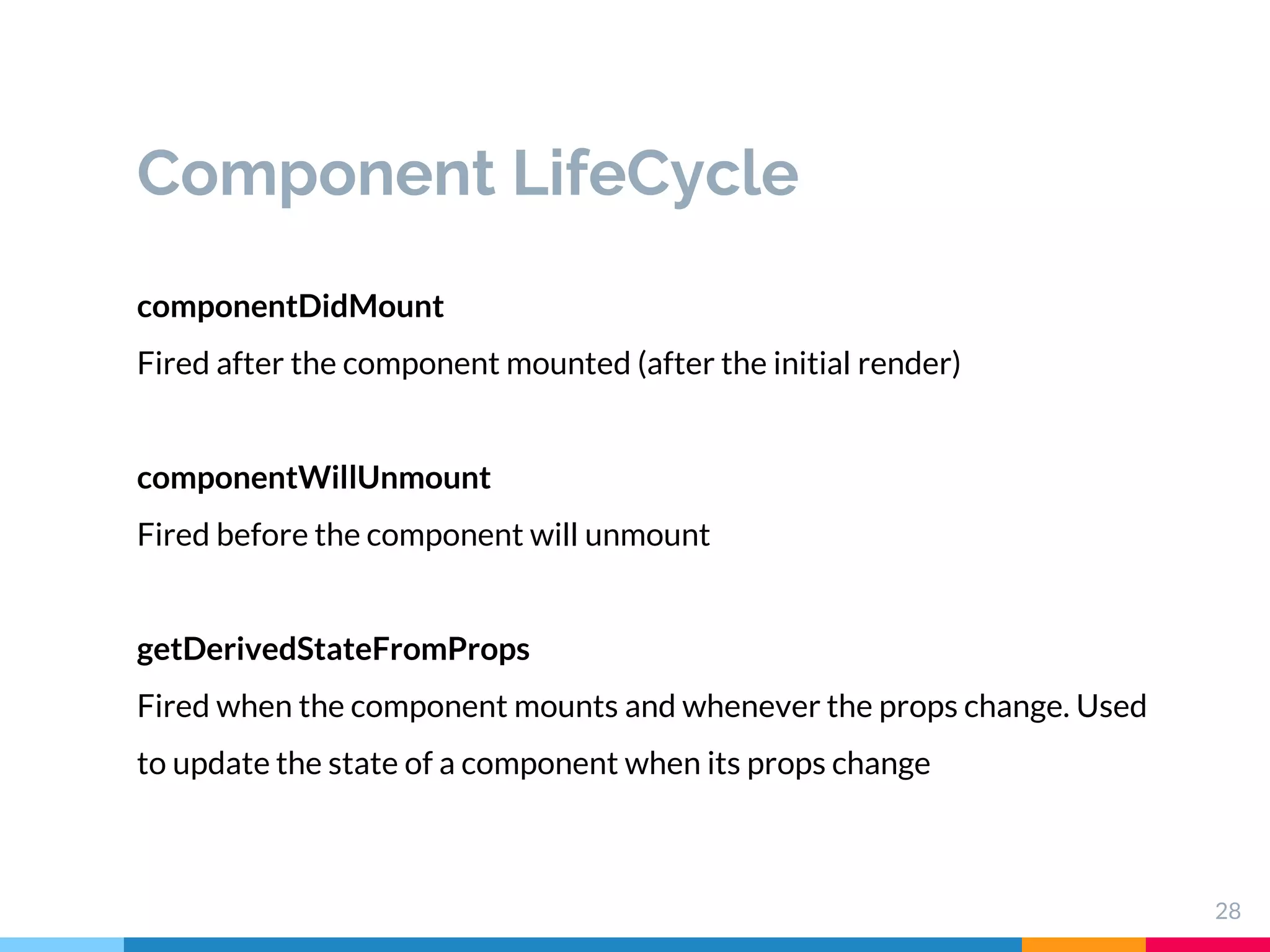 Component LifeCycle

componentDidMount

Fired after the component mounted (after the initial render)

componentWillUnmount

Fired before the component will unmount

getDerivedStateFromProps

Fired when the component mounts and whenever the props change. Used to update the state of a component when its props change

28